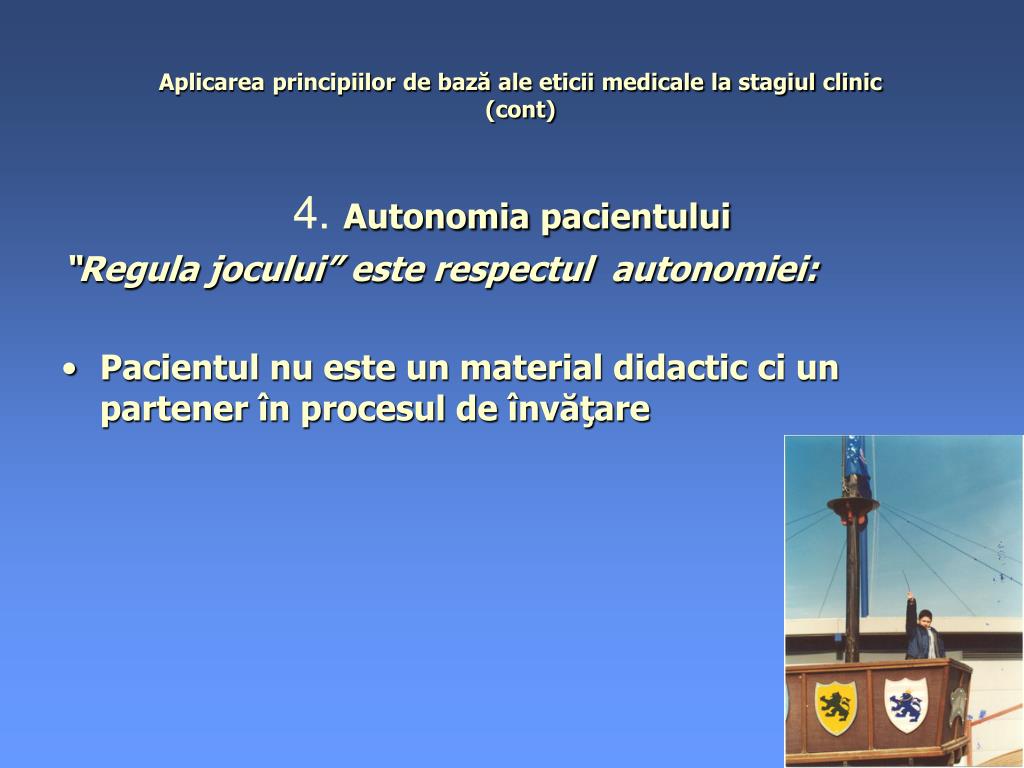 Aplicarea principiilor de bază ale eticii medicale la stagiul clinic (cont)

4. Autonomia pacientului

"Regula jocului" este respectul autonomiei:

• Pacientul nu este un material didactic ci un partener în procesul de învăţare